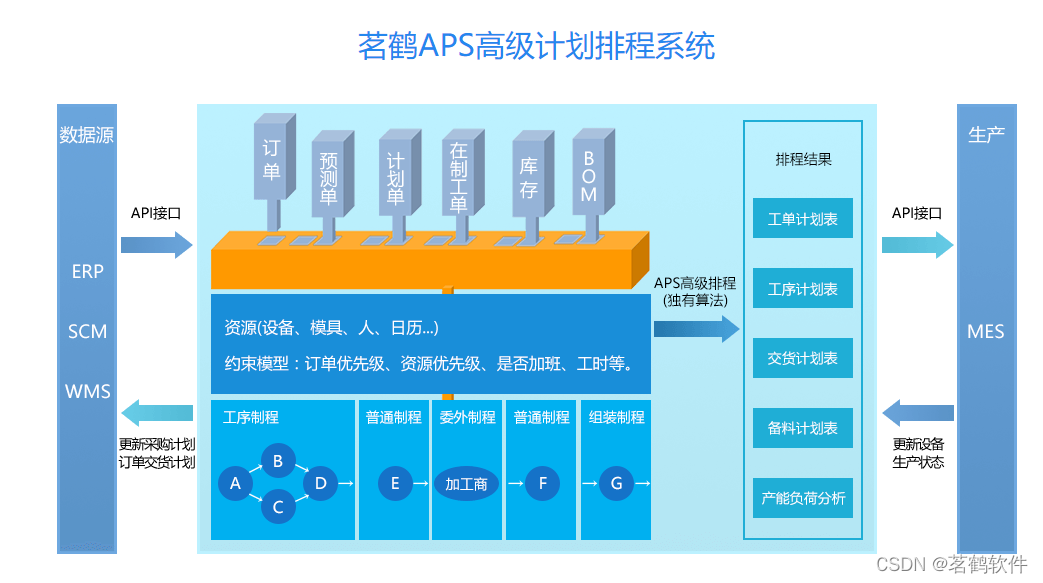 茗鹤APS高级计划排程系统

数据源

ERP

SCM

WMS

API接口

更新采购计划
订单交货计划

订单

预测单

计划单

在制工单

库存

BOM

资源(设备、模具、人、日历...)

约束模型：订单优先级、资源优先级、是否加班、工时等。

工序制程

A

B

C

D

普通制程

E

委外制程

加工商

普通制程

F

组装制程

G

APS高级排程
(独有算法)

排程结果

工单计划表

工序计划表

交货计划表

备料计划表

产能负荷分析

API接口

更新设备
生产状态

生产

MES

CSDN @茗鹤软件